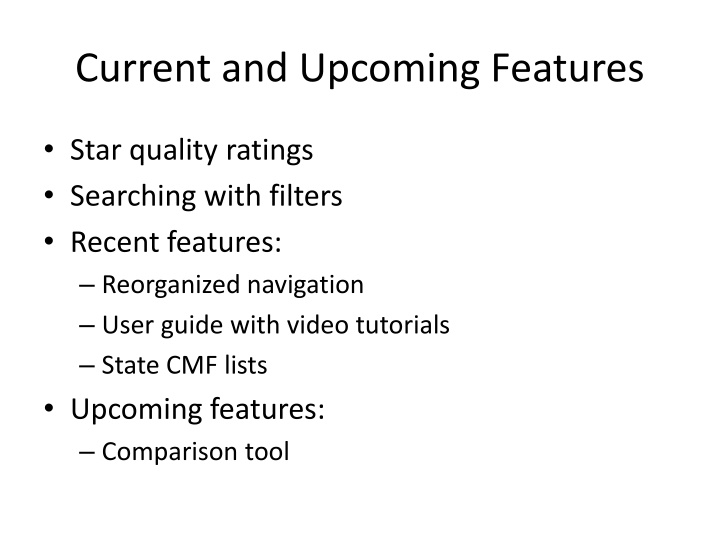 Current and Upcoming Features

• Star quality ratings
• Searching with filters
• Recent features:
– Reorganized navigation
– User guide with video tutorials
– State CMF lists
• Upcoming features:
– Comparison tool